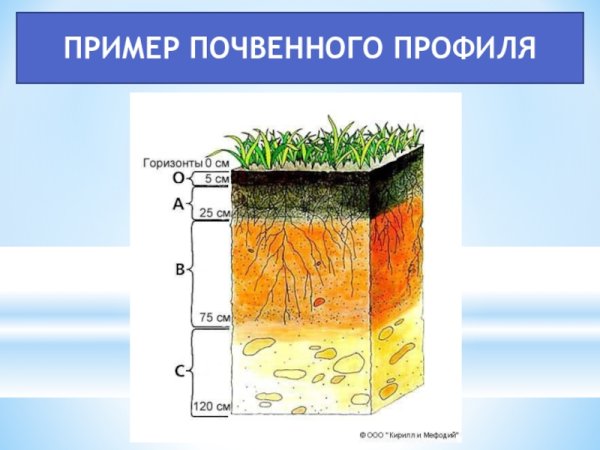 ПРИМЕР ПОЧВЕННОГО ПРОФИЛЯ

Горизонты 0 см
O 5 см
A 25 см
B 75 см
C 120 см

© ООО "Кирилл и Мефодий"